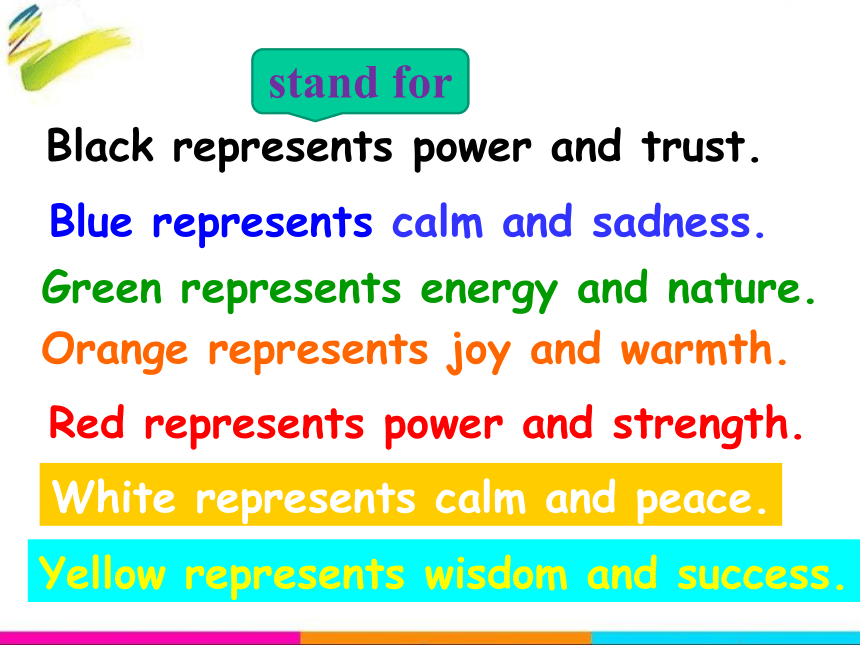 stand for

Black represents power and trust.

Blue represents calm and sadness.

Green represents energy and nature.

Orange represents joy and warmth.

Red represents power and strength.

White represents calm and peace.

Yellow represents wisdom and success.